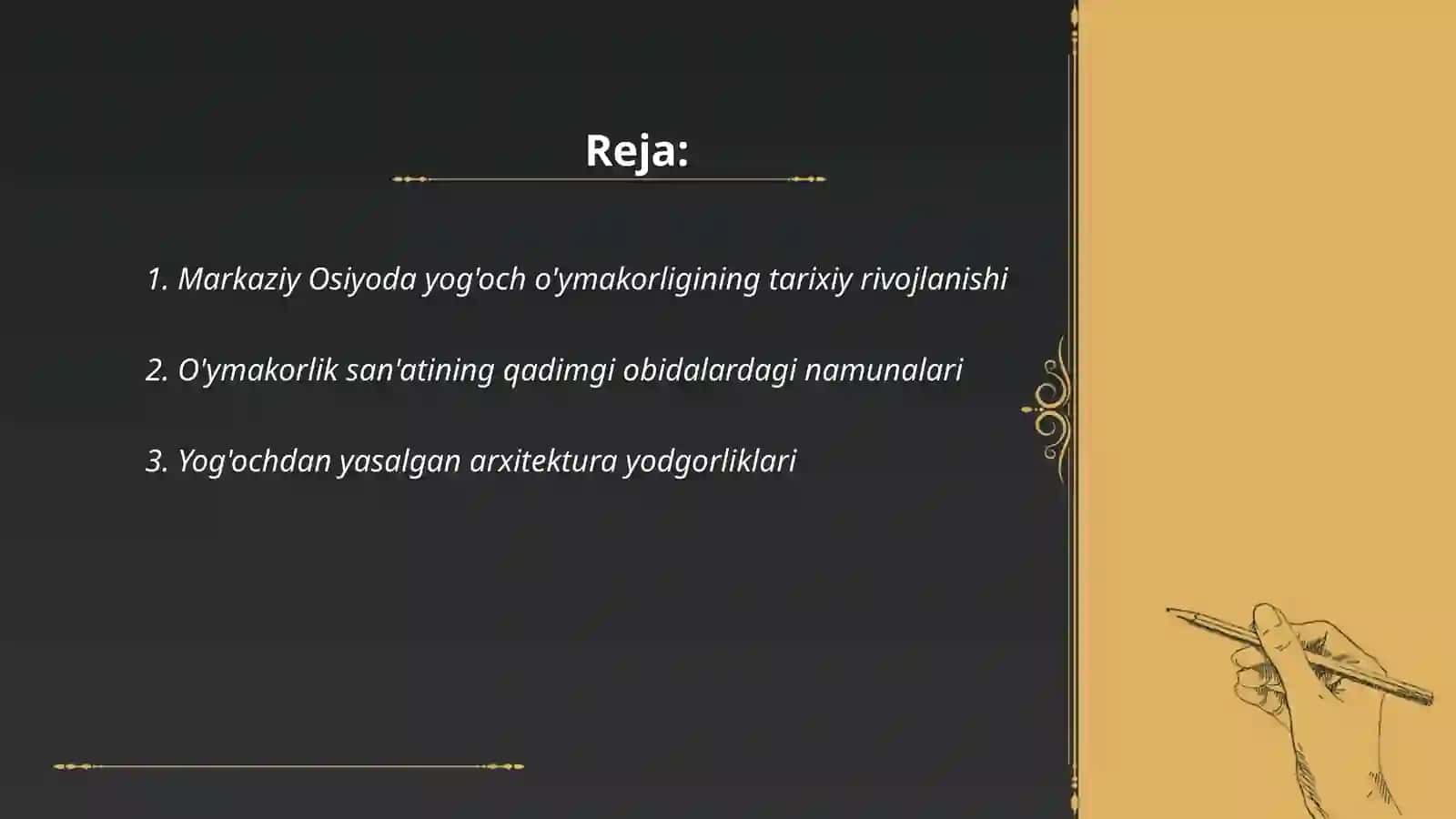 Reja:

1. Markaziy Osiyoda yog'och o'ymakorligining tarixiy rivojlanishi

2. O'ymakorlik san'atining qadimgi obidalardagi namunalari

3. Yog'ochdan yasalgan arxitektura yodgorliklari